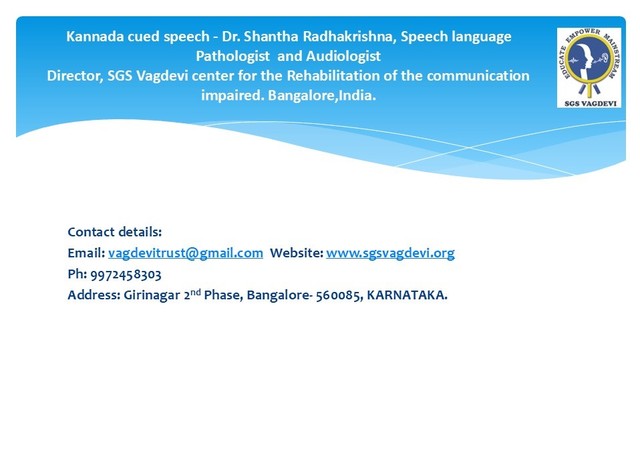 Kannada cued speech - Dr. Shantha Radhakrishna, Speech language Pathologist and Audiologist
Director, SGS Vagdevi center for the Rehabilitation of the communication impaired. Bangalore,India.

EDUCATE EMPOWER MAINSTREAM
SGS VAGDEVI

Contact details:
Email: vagdevitrust@gmail.com Website: www.sgsvagdevi.org
Ph: 9972458303
Address: Girinagar 2$^{nd}$ Phase, Bangalore- 560085, KARNATAKA.